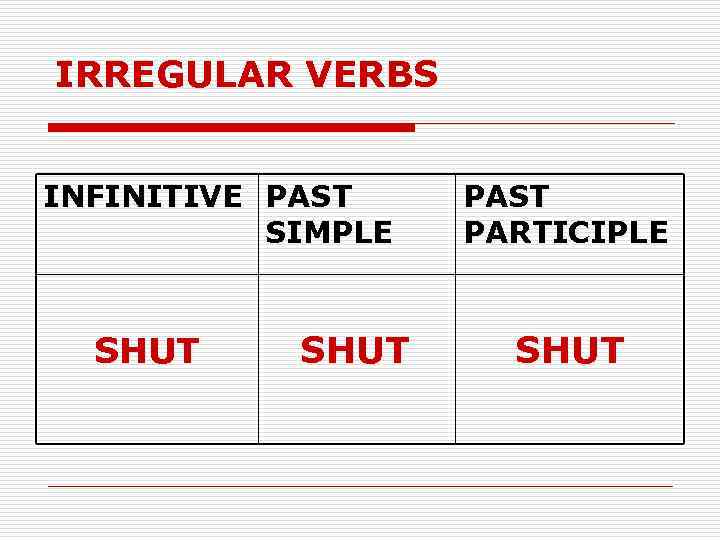 IRREGULAR VERBS

| INFINITIVE | PAST SIMPLE | PAST PARTICIPLE |
|---|---|---|
| SHUT | SHUT | SHUT |